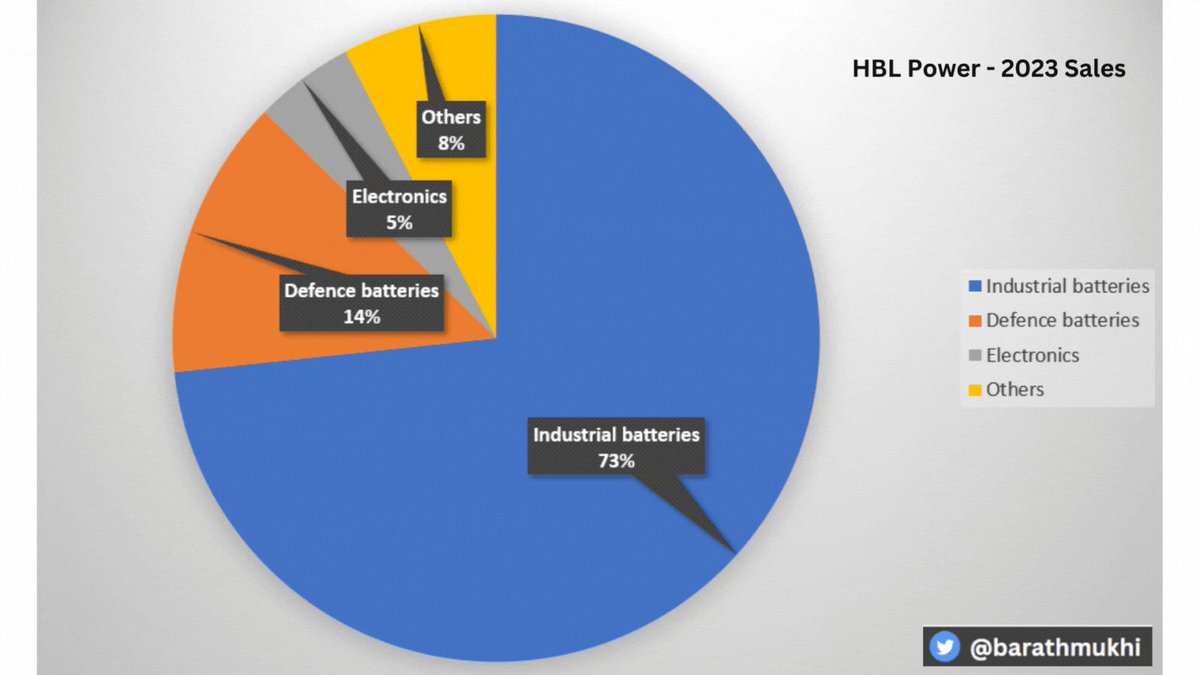 HBL Power - 2023 Sales

Others
8%

Electronics
5%

Defence batteries
14%

Industrial batteries
73%

Industrial batteries
Defence batteries
Electronics
Others

@barathmukhi